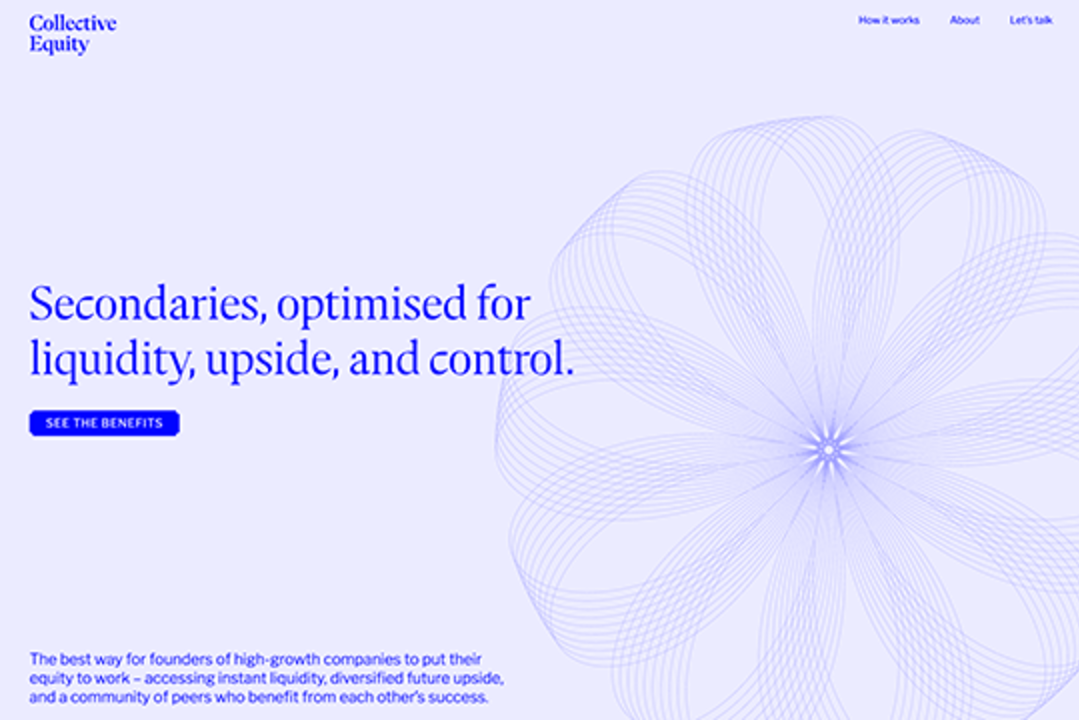 Collective Equity

How it works About Let's talk

Secondaries, optimised for liquidity, upside, and control.

SEE THE BENEFITS

The best way for founders of high-growth companies to put their equity to work – accessing instant liquidity, diversified future upside, and a community of peers who benefit from each other's success.